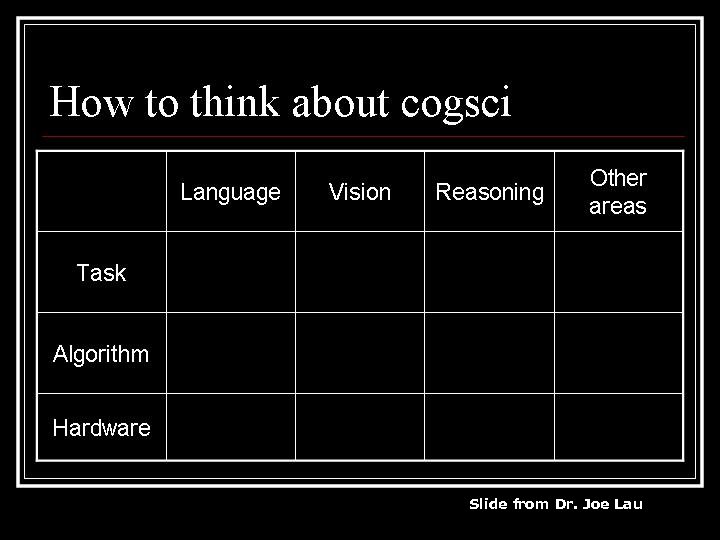 How to think about cogsci

| | Language | Vision | Reasoning | Other areas |
|---|---|---|---|---|
| Task | | | | |
| Algorithm | | | | |
| Hardware | | | | |

Slide from Dr. Joe Lau